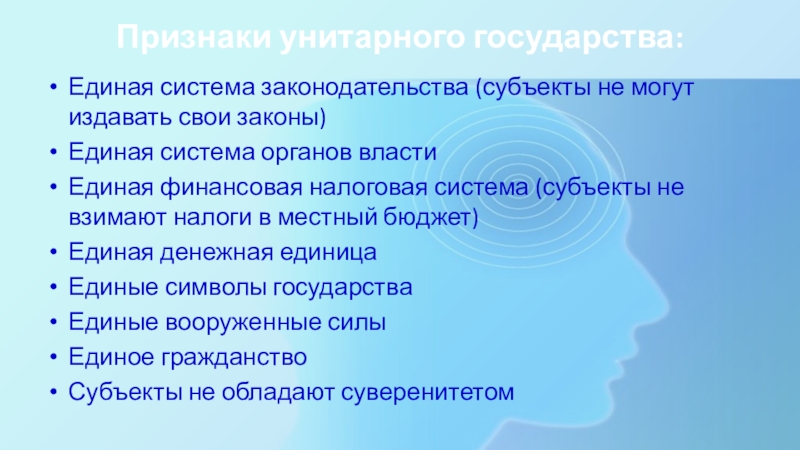 Признаки унитарного государства:

• Единая система законодательства (субъекты не могут издавать свои законы)
• Единая система органов власти
• Единая финансовая налоговая система (субъекты не взимают налоги в местный бюджет)
• Единая денежная единица
• Единые символы государства
• Единые вооруженные силы
• Единое гражданство
• Субъекты не обладают суверенитетом